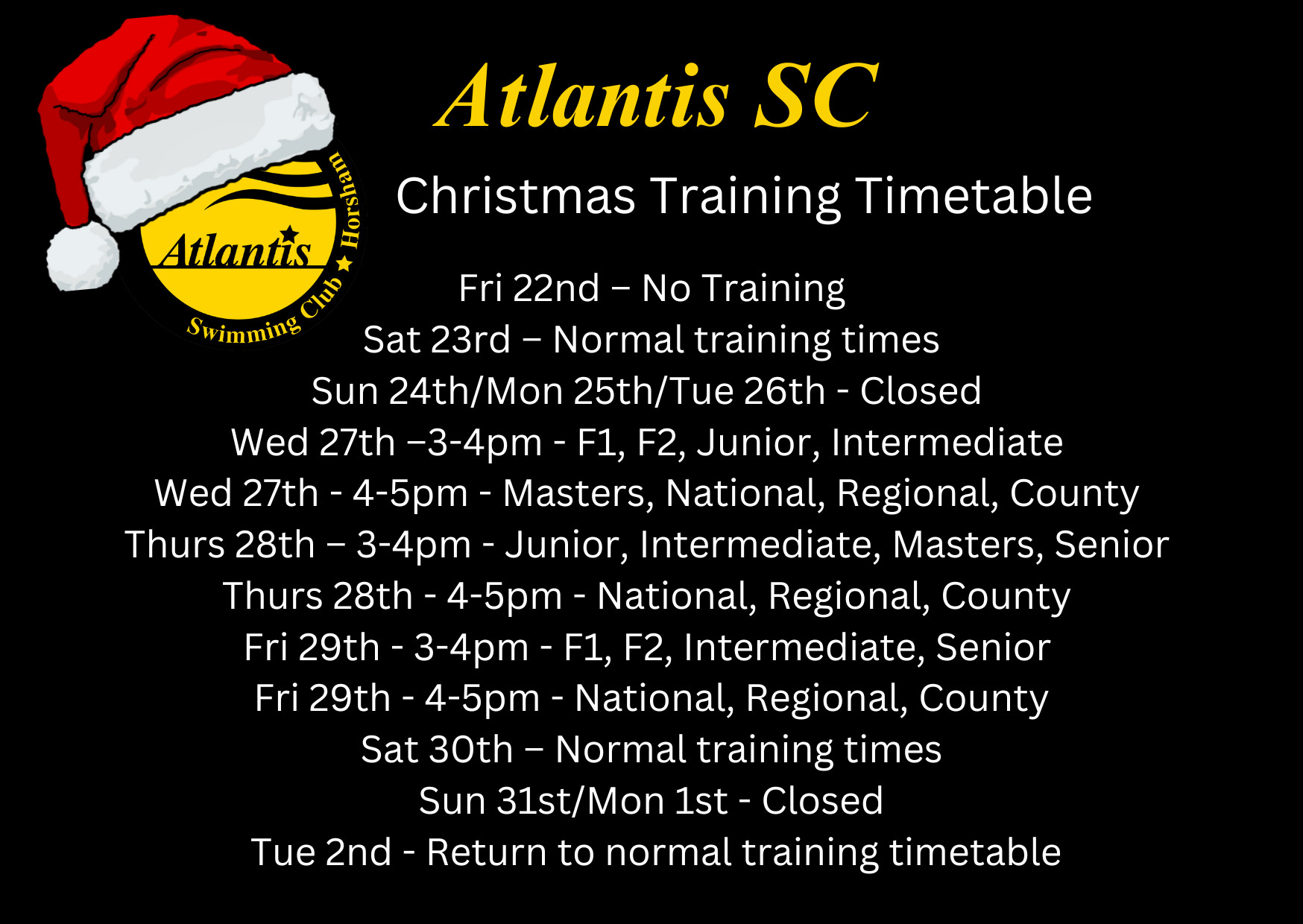 Atlantis
Swimming Club ★ Horsham

Atlantis SC

Christmas Training Timetable

Fri 22nd – No Training
Sat 23rd – Normal training times
Sun 24th/Mon 25th/Tue 26th - Closed
Wed 27th –3-4pm - F1, F2, Junior, Intermediate
Wed 27th - 4-5pm - Masters, National, Regional, County
Thurs 28th – 3-4pm - Junior, Intermediate, Masters, Senior
Thurs 28th - 4-5pm - National, Regional, County
Fri 29th - 3-4pm - F1, F2, Intermediate, Senior
Fri 29th - 4-5pm - National, Regional, County
Sat 30th – Normal training times
Sun 31st/Mon 1st - Closed
Tue 2nd - Return to normal training timetable